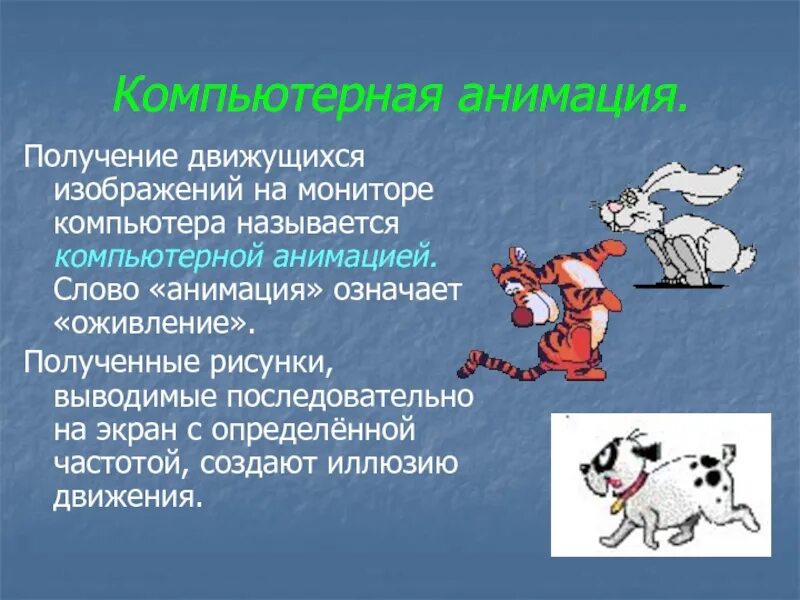 Компьютерная анимация.

Получение движущихся изображений на мониторе компьютера называется компьютерной анимацией. Слово «анимация» означает «оживление».

Полученные рисунки, выводимые последовательно на экран с определённой частотой, создают иллюзию движения.